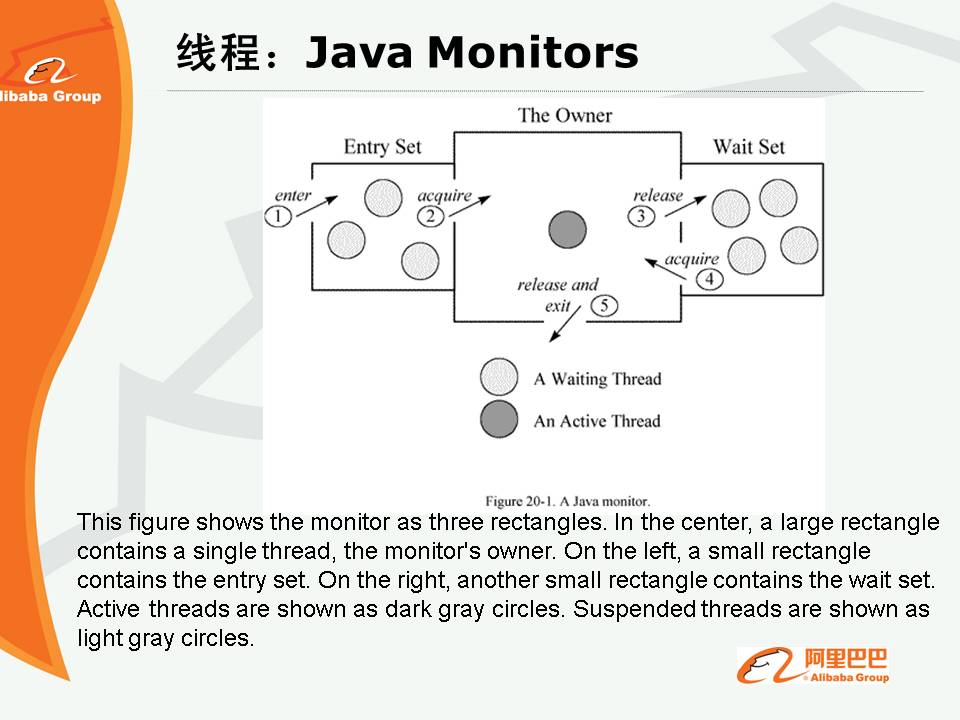 libaba Group

线程：Java Monitors

The Owner

Entry Set

Wait Set

enter ①

acquire ②

release ③

acquire ④

release and exit ⑤

A Waiting Thread

An Active Thread

Figure 20-1. A Java monitor.

This figure shows the monitor as three rectangles. In the center, a large rectangle contains a single thread, the monitor's owner. On the left, a small rectangle contains the entry set. On the right, another small rectangle contains the wait set. Active threads are shown as dark gray circles. Suspended threads are shown as light gray circles.

阿里巴巴 Alibaba Group